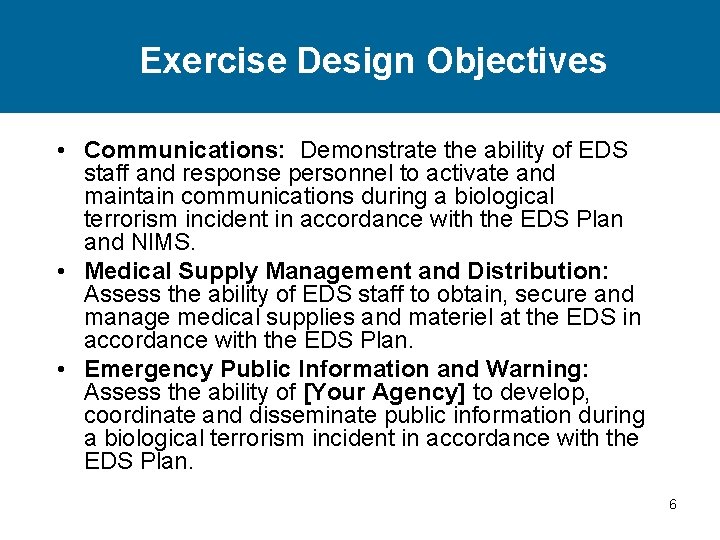 Exercise Design Objectives

• Communications: Demonstrate the ability of EDS staff and response personnel to activate and maintain communications during a biological terrorism incident in accordance with the EDS Plan and NIMS.

• Medical Supply Management and Distribution: Assess the ability of EDS staff to obtain, secure and manage medical supplies and materiel at the EDS in accordance with the EDS Plan.

• Emergency Public Information and Warning: Assess the ability of [Your Agency] to develop, coordinate and disseminate public information during a biological terrorism incident in accordance with the EDS Plan.

6